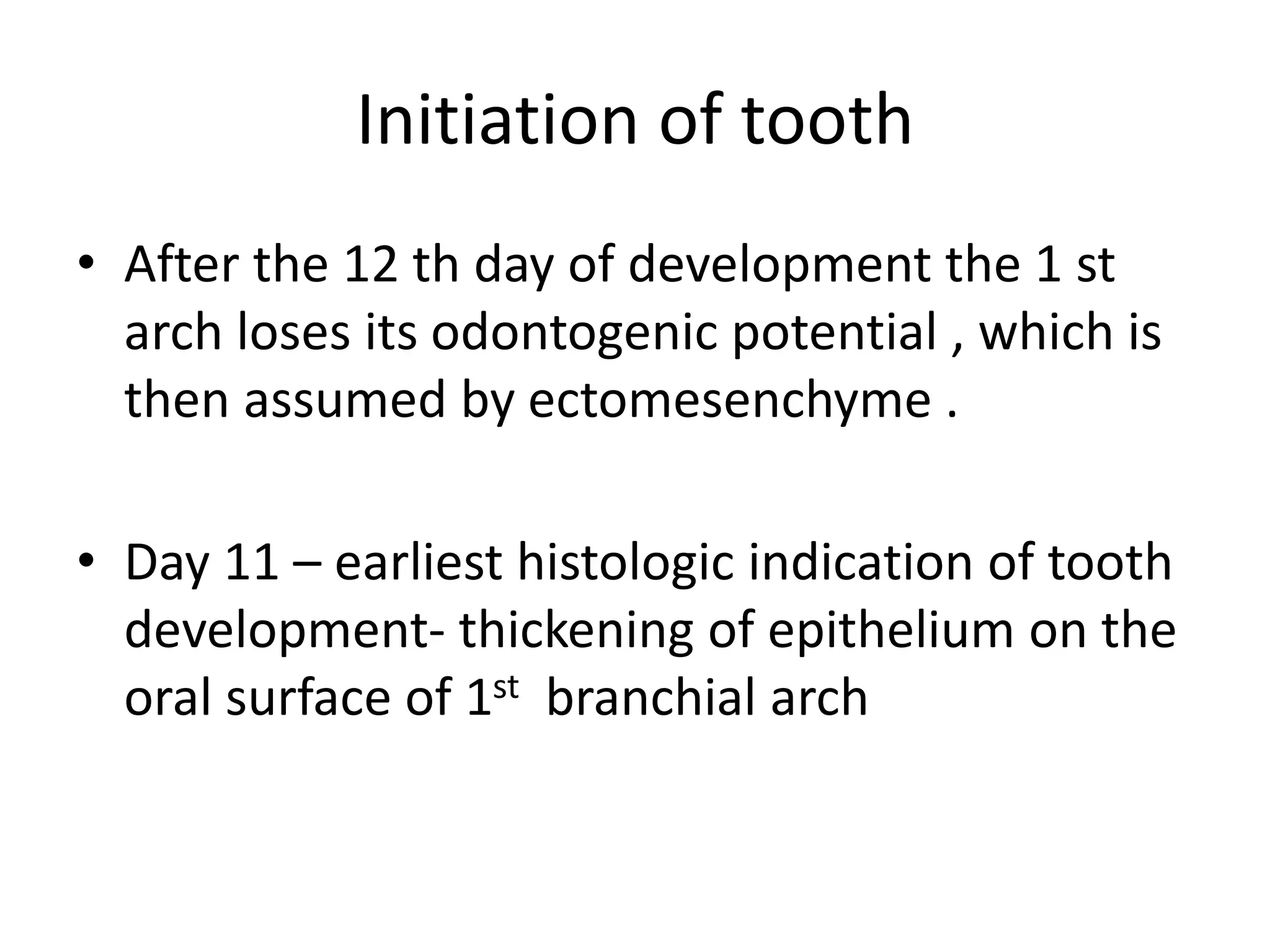 Initiation of tooth

• After the 12 th day of development the 1 st arch loses its odontogenic potential , which is then assumed by ectomesenchyme .

• Day 11 – earliest histologic indication of tooth development- thickening of epithelium on the oral surface of 1$^{st}$ branchial arch